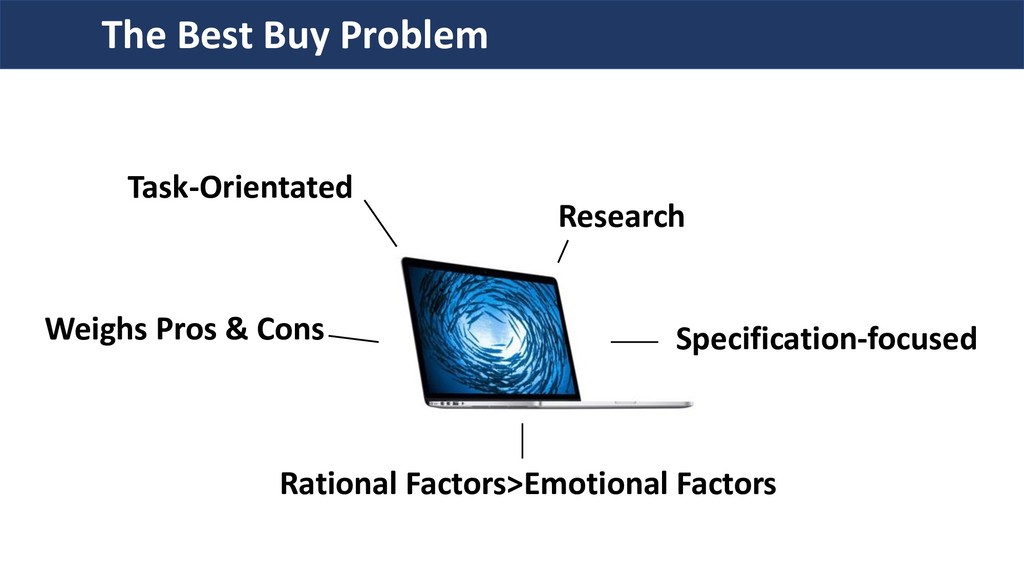 The Best Buy Problem

Task-Orientated

Research

Weighs Pros & Cons

Specification-focused

Rational Factors>Emotional Factors